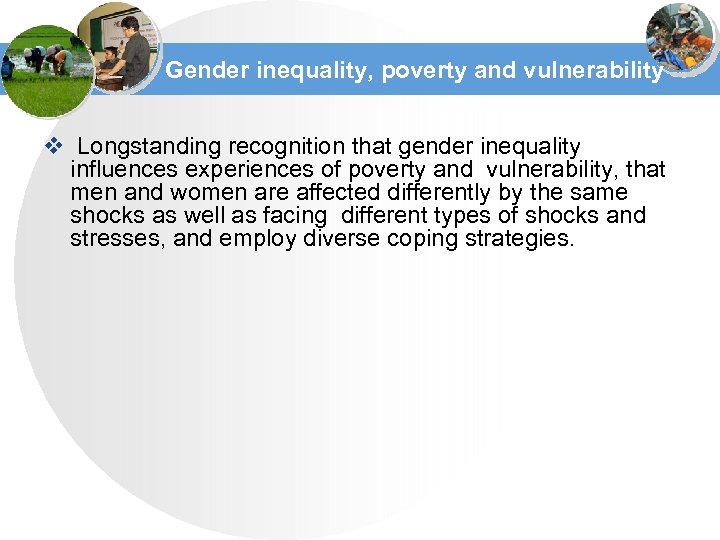 Gender inequality, poverty and vulnerability

❖ Longstanding recognition that gender inequality influences experiences of poverty and vulnerability, that men and women are affected differently by the same shocks as well as facing different types of shocks and stresses, and employ diverse coping strategies.